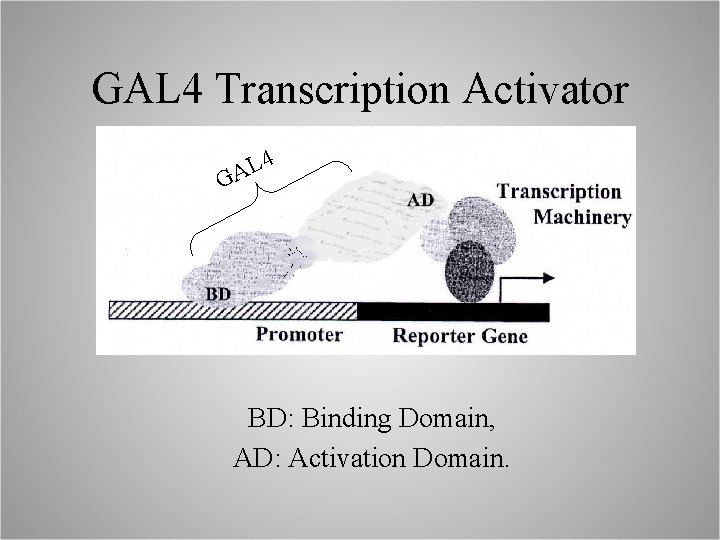 GAL4 Transcription Activator

GAL4

AD

Transcription Machinery

BD

Promoter

Reporter Gene

BD: Binding Domain,
AD: Activation Domain.